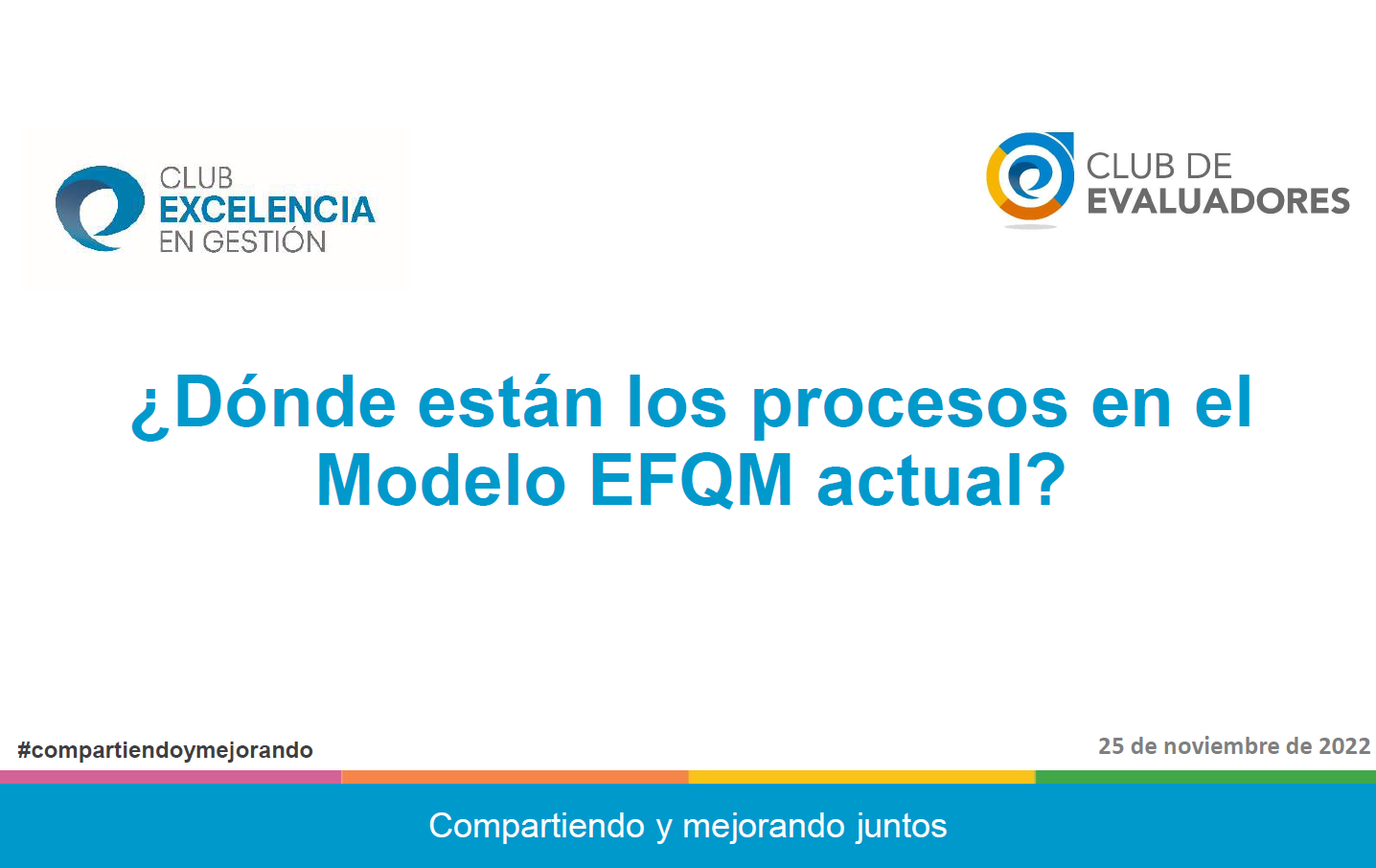 CLUB
EXCELENCIA
EN GESTIÓN

CLUB DE
EVALUADORES

¿Dónde están los procesos en el Modelo EFQM actual?

#compartiendoymejorando

25 de noviembre de 2022

Compartiendo y mejorando juntos